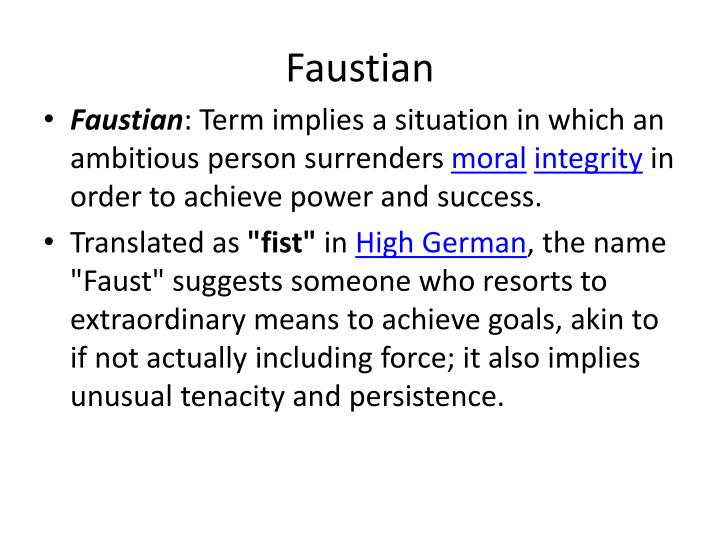 Faustian

• Faustian: Term implies a situation in which an ambitious person surrenders moral integrity in order to achieve power and success.

• Translated as "fist" in High German, the name "Faust" suggests someone who resorts to extraordinary means to achieve goals, akin to if not actually including force; it also implies unusual tenacity and persistence.